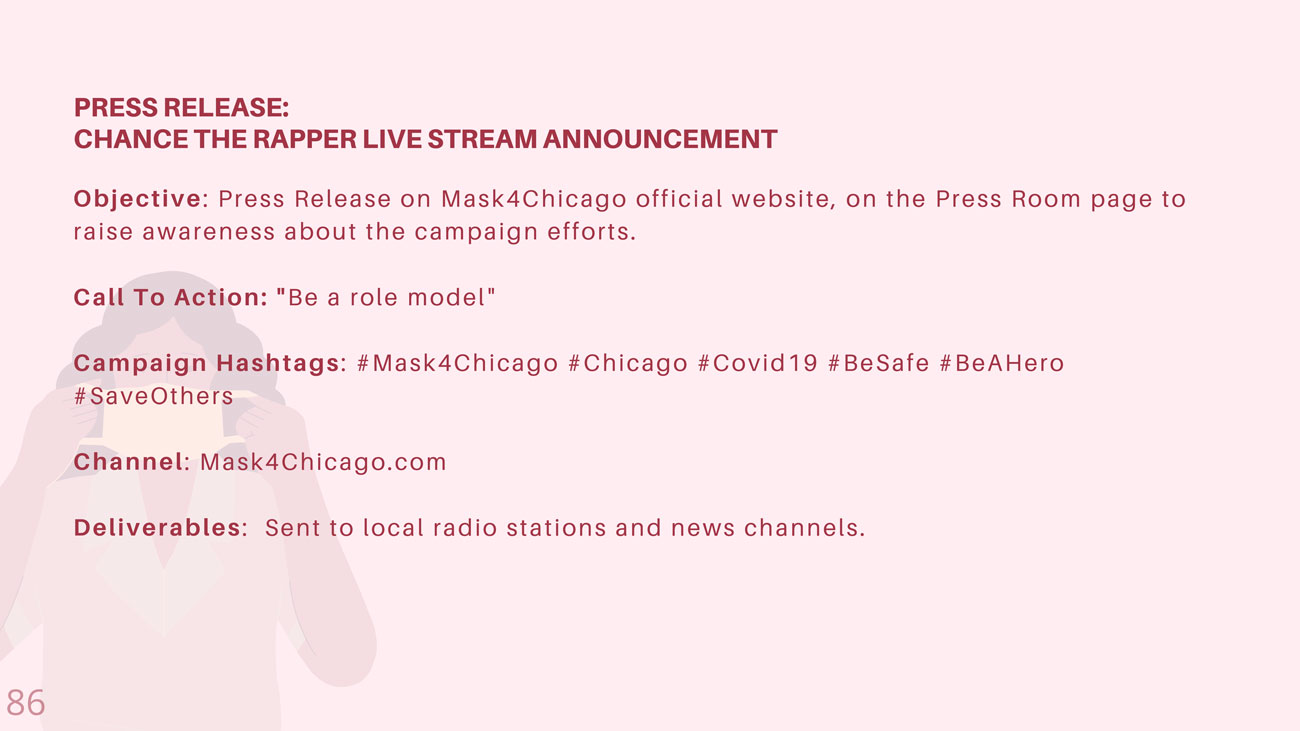 PRESS RELEASE:
CHANCE THE RAPPER LIVE STREAM ANNOUNCEMENT

Objective: Press Release on Mask4Chicago official website, on the Press Room page to raise awareness about the campaign efforts.

Call To Action: "Be a role model"

Campaign Hashtags: #Mask4Chicago #Chicago #Covid19 #BeSafe #BeAHero #SaveOthers

Channel: Mask4Chicago.com

Deliverables: Sent to local radio stations and news channels.

86